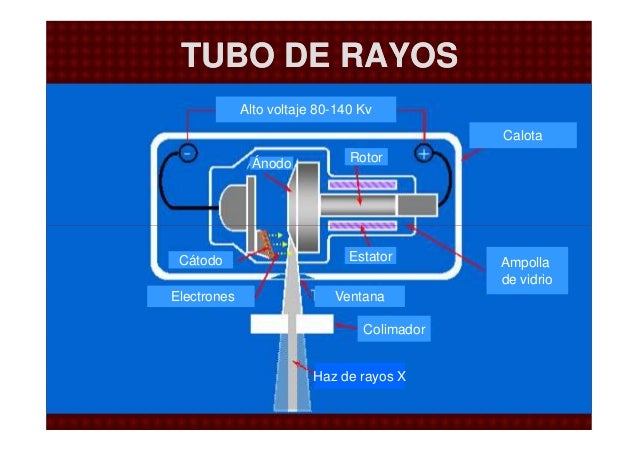 TUBO DE RAYOS

Alto voltaje 80-140 Kv

Calota

-

+

Ánodo

Rotor

Cátodo

Estator

Ampolla de vidrio

Electrones

Ventana

Colimador

Haz de rayos X